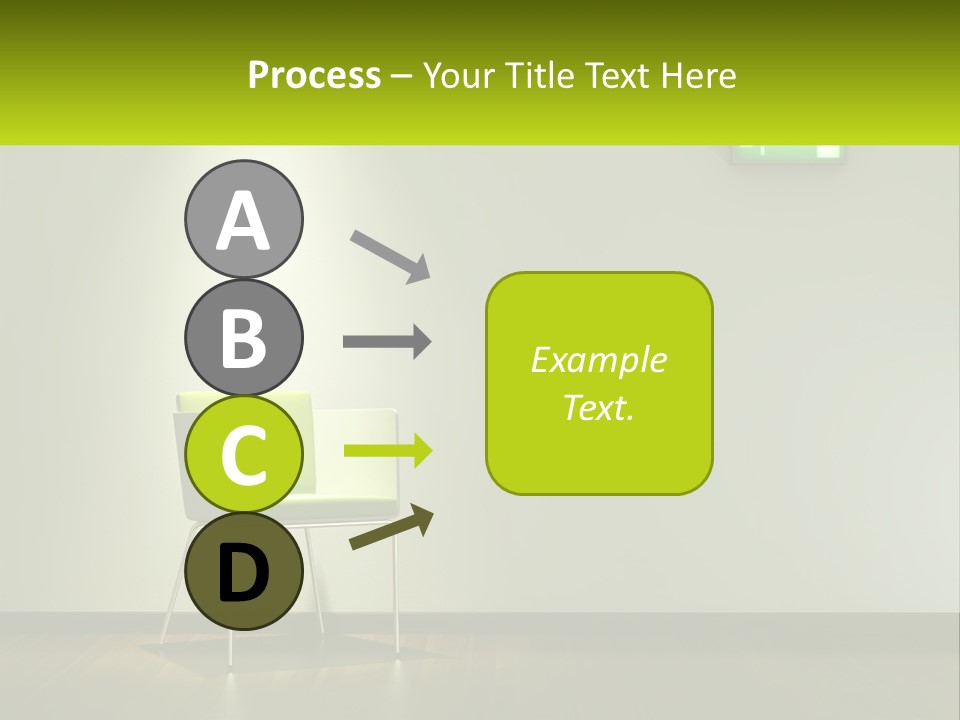 Process – Your Title Text Here

A

B

C

D

Example Text.